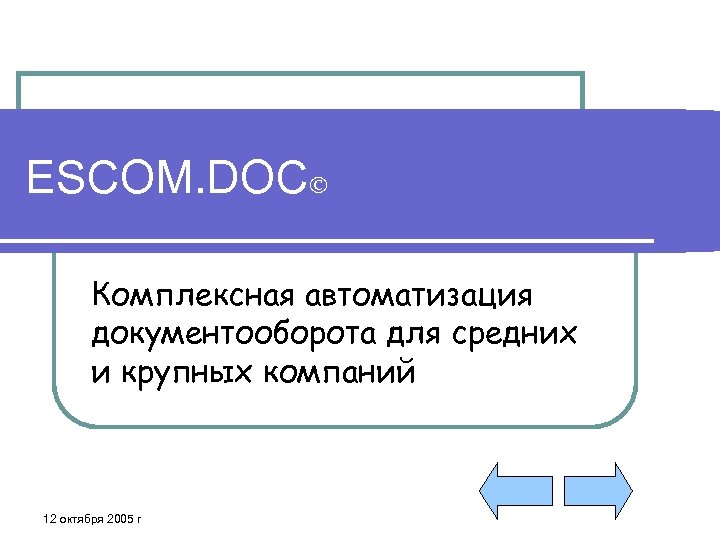 ESCOM.DOC©

Комплексная автоматизация документооборота для средних и крупных компаний

12 октября 2005 г